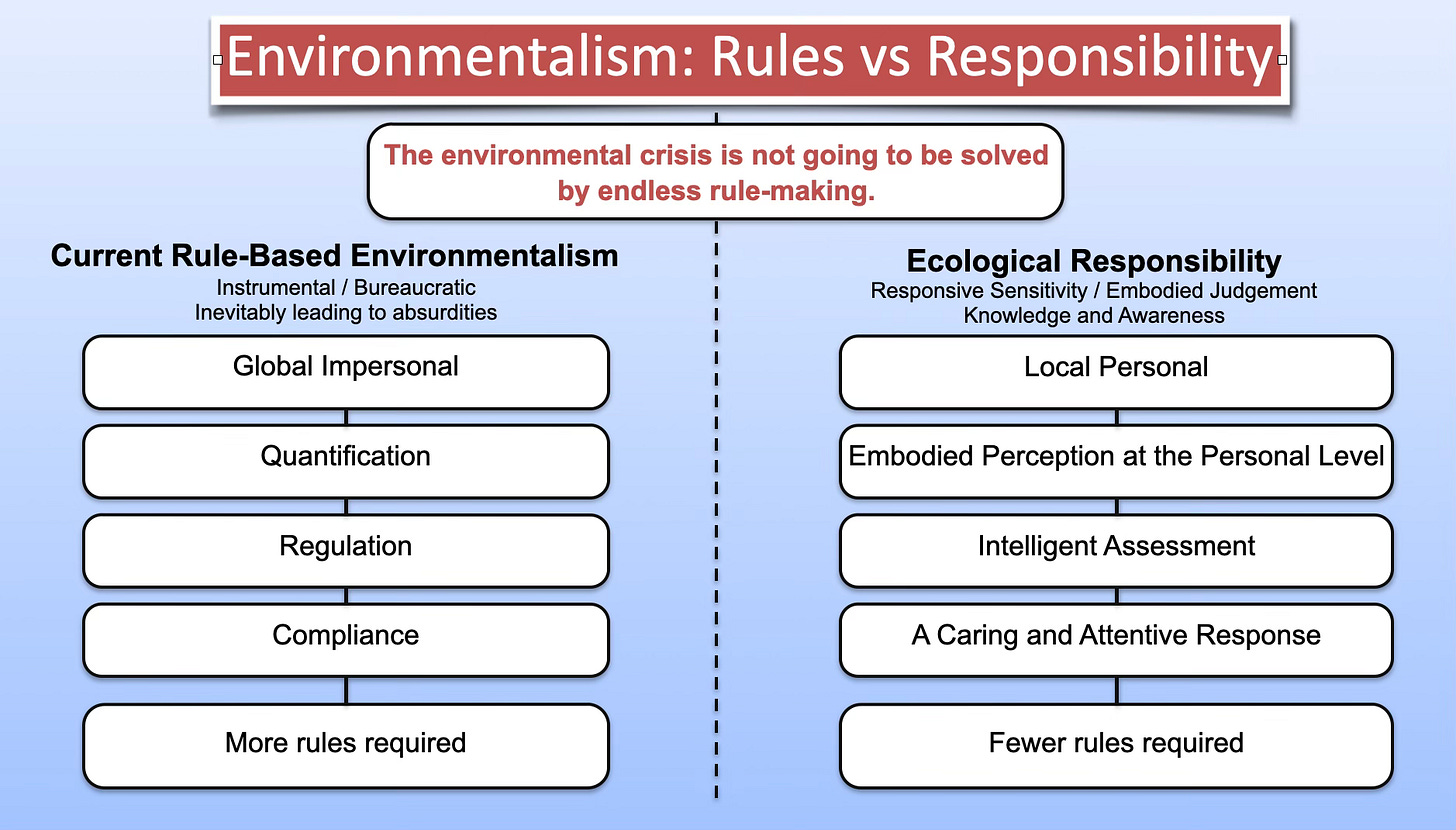 Environmentalism: Rules vs Responsibility

The environmental crisis is not going to be solved by endless rule-making.

Current Rule-Based Environmentalism
Instrumental / Bureaucratic
Inevitably leading to absurdities

Global Impersonal

Quantification

Regulation

Compliance

More rules required

Ecological Responsibility
Responsive Sensitivity / Embodied Judgement
Knowledge and Awareness

Local Personal

Embodied Perception at the Personal Level

Intelligent Assessment

A Caring and Attentive Response

Fewer rules required